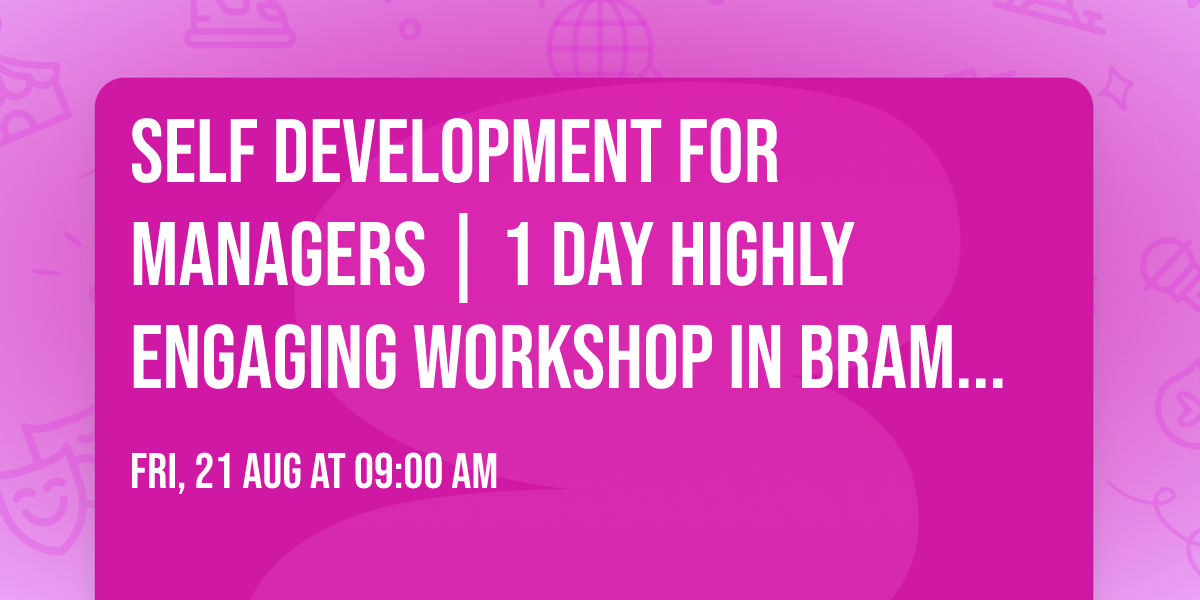 SELF DEVELOPMENT FOR MANAGERS | 1 DAY HIGHLY ENGAGING WORKSHOP IN BRAM...

FRI, 21 AUG AT 09:00 AM